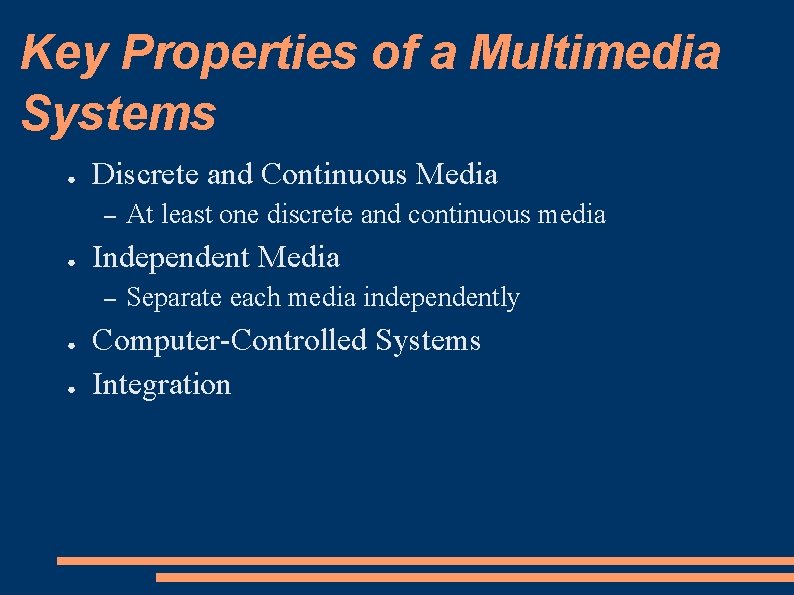 Key Properties of a Multimedia Systems

● Discrete and Continuous Media
  – At least one discrete and continuous media
● Independent Media
  – Separate each media independently
● Computer-Controlled Systems
● Integration